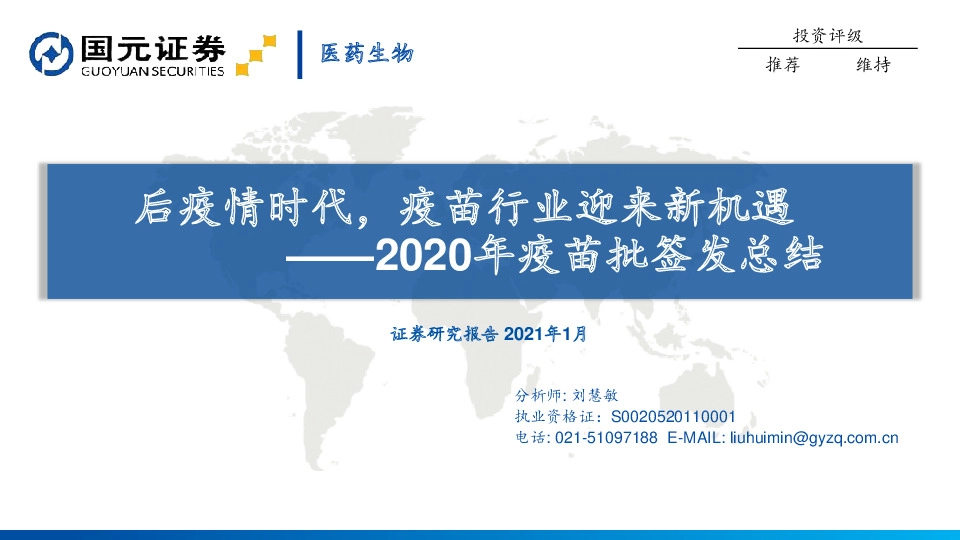 国元证券
GUOYUAN SECURITIES

医药生物

投资评级

推荐 维持

后疫情时代，疫苗行业迎来新机遇
——2020年疫苗批签发总结

证券研究报告 2021年1月

分析师: 刘慧敏
执业资格证: S0020520110001
电话: 021-51097188 E-MAIL: liuhuimin@gyzq.com.cn